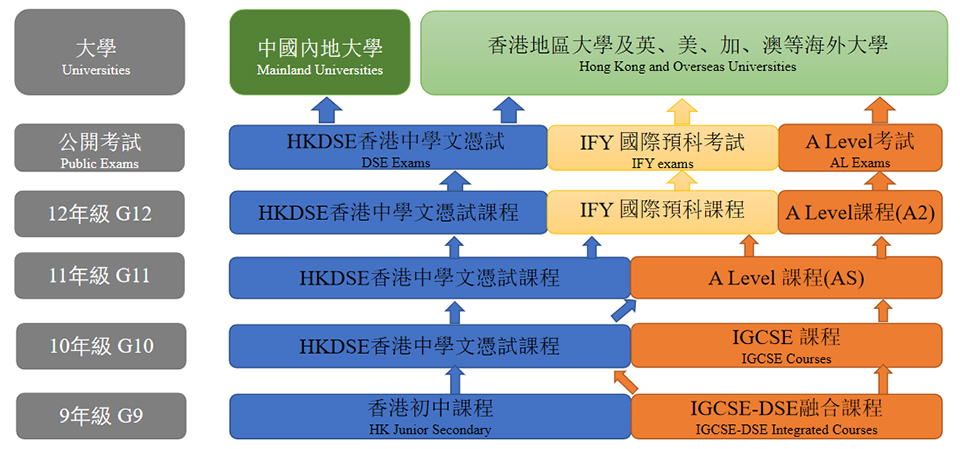 大學
Universities

中國內地大學
Mainland Universities

香港地區大學及英、美、加、澳等海外大學
Hong Kong and Overseas Universities

公開考試
Public Exams

HKDSE香港中學文憑試
DSE Exams

IFY 國際預科考試
IFY exams

A Level考試
AL Exams

12年級 G12

HKDSE香港中學文憑試課程

IFY 國際預科課程

A Level課程(A2)

11年級 G11

HKDSE香港中學文憑試課程

A Level 課程(AS)

10年級 G10

HKDSE香港中學文憑試課程

IGCSE 課程
IGCSE Courses

9年級 G9

香港初中課程
HK Junior Secondary

IGCSE-DSE融合課程
IGCSE-DSE Integrated Courses